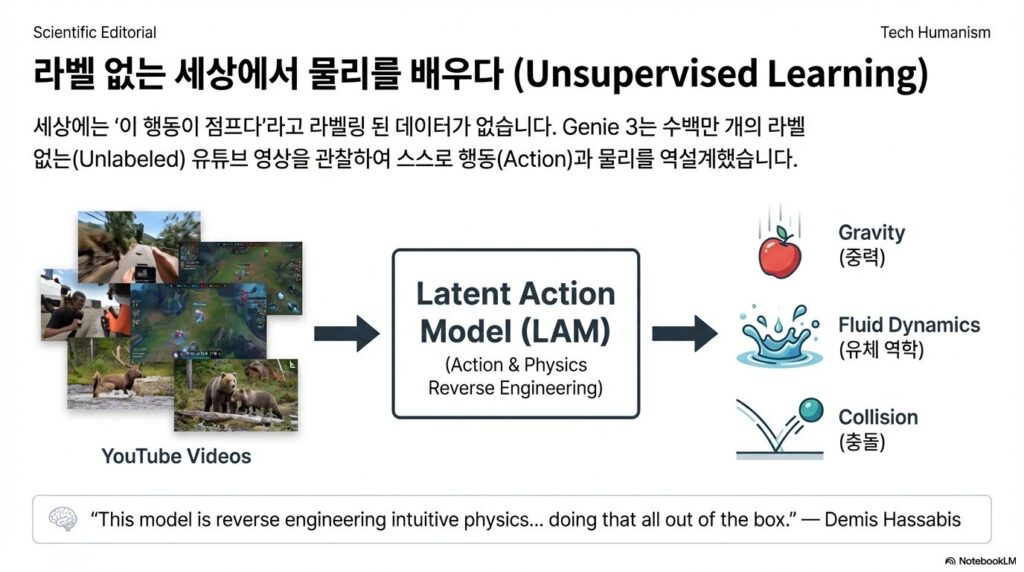 Scientific Editorial

Tech Humanism

라벨 없는 세상에서 물리를 배우다 (Unsupervised Learning)

세상에는 '이 행동이 점프다'라고 라벨링 된 데이터가 없습니다. Genie 3는 수백만 개의 라벨 없는(Unlabeled) 유튜브 영상을 관찰하여 스스로 행동(Action)과 물리를 역설계했습니다.

YouTube Videos

Latent Action Model (LAM)
(Action & Physics Reverse Engineering)

Gravity
(중력)

Fluid Dynamics
(유체 역학)

Collision
(충돌)

"This model is reverse engineering intuitive physics... doing that all out of the box." — Demis Hassabis

NotebookLM